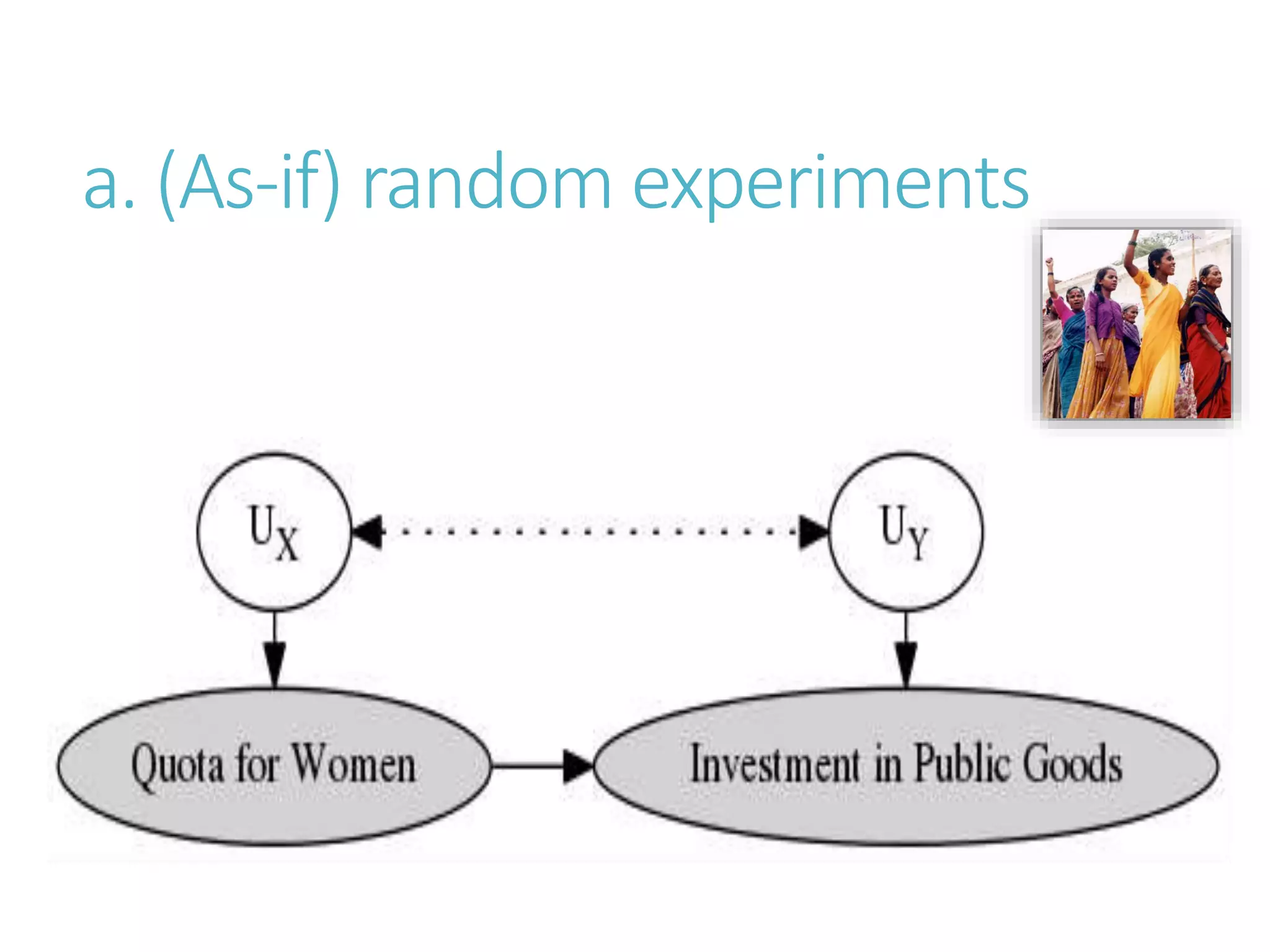 a. (As-if) random experiments

$U_X$

$U_Y$

Quota for Women

Investment in Public Goods